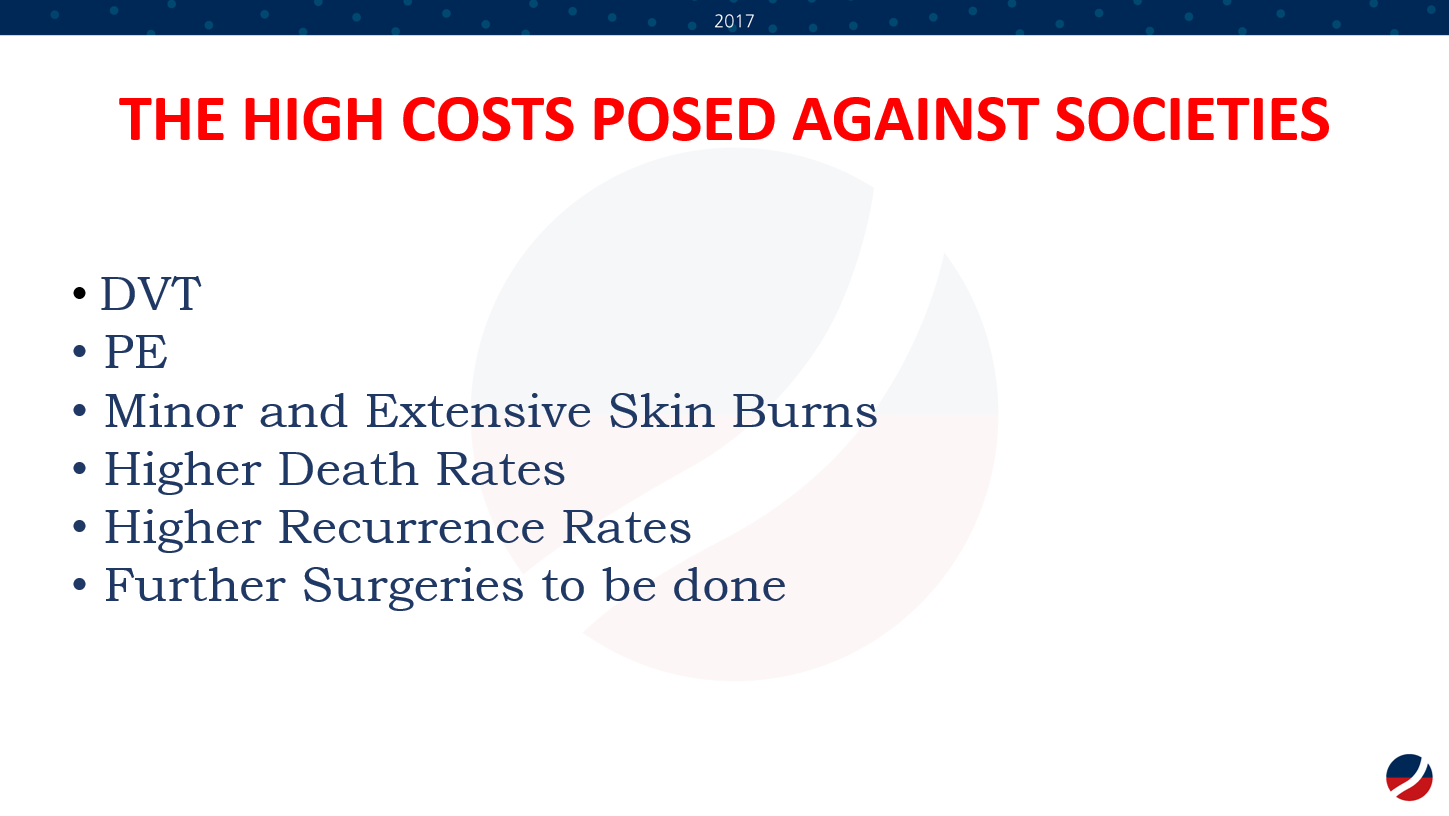 2017

THE HIGH COSTS POSED AGAINST SOCIETIES

• DVT
• PE
• Minor and Extensive Skin Burns
• Higher Death Rates
• Higher Recurrence Rates
• Further Surgeries to be done